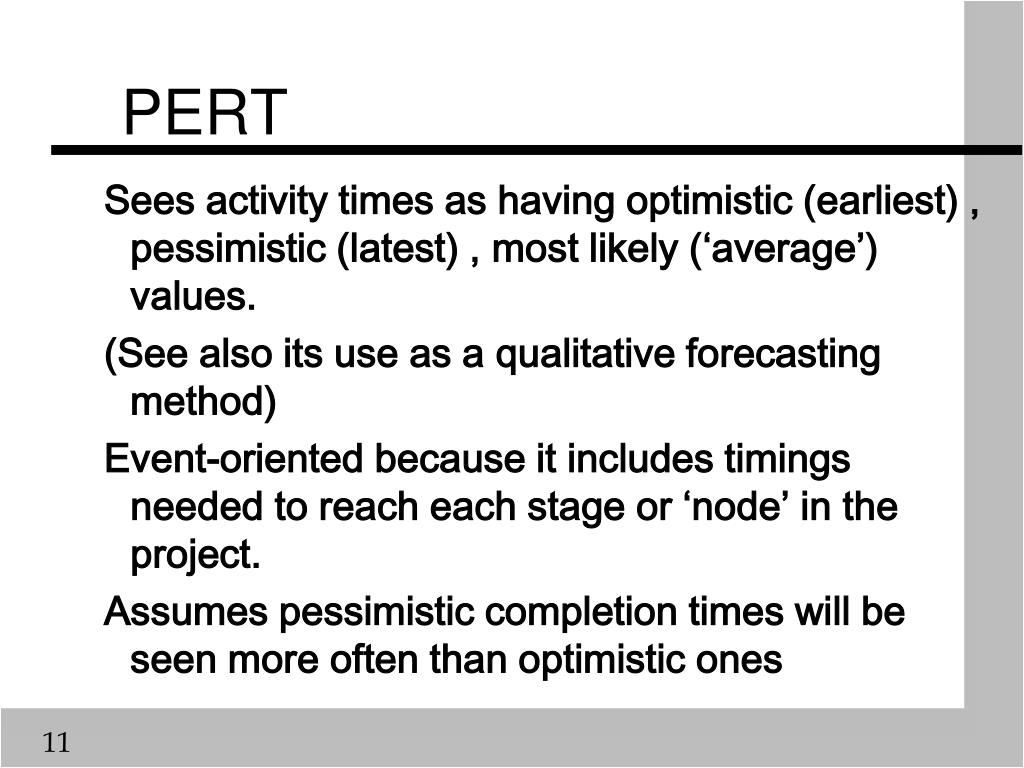 PERT

Sees activity times as having optimistic (earliest) , pessimistic (latest) , most likely (‘average’) values.

(See also its use as a qualitative forecasting method)

Event-oriented because it includes timings needed to reach each stage or ‘node’ in the project.

Assumes pessimistic completion times will be seen more often than optimistic ones

11